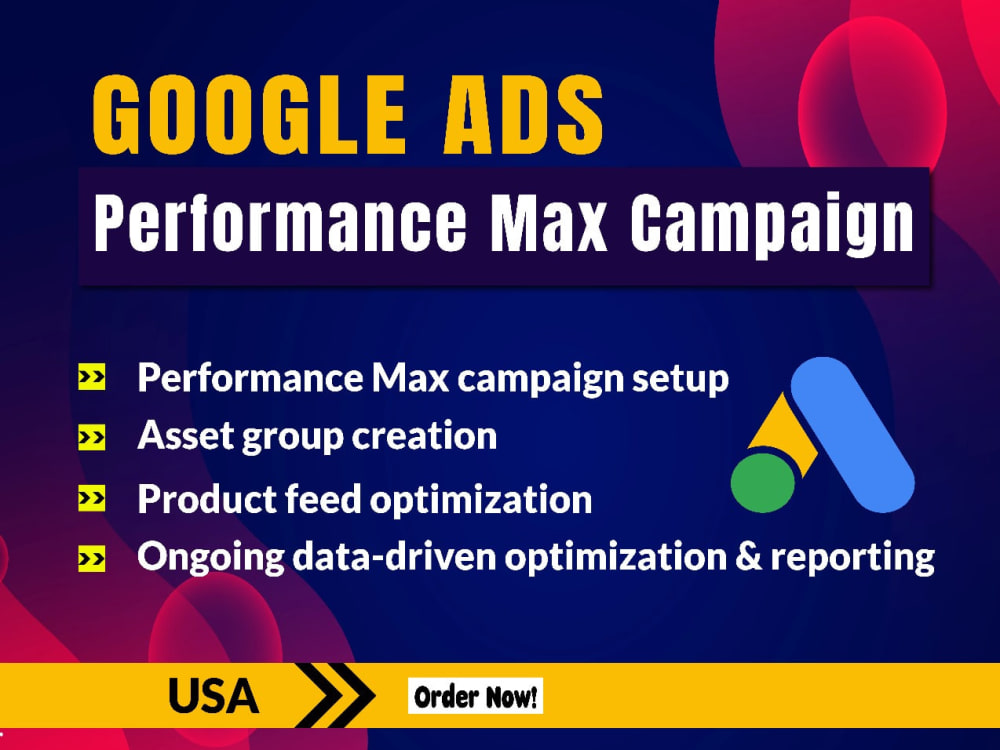 GOOGLE ADS
Performance Max Campaign

Performance Max campaign setup
Asset group creation
Product feed optimization
Ongoing data-driven optimization & reporting

USA
Order Now!